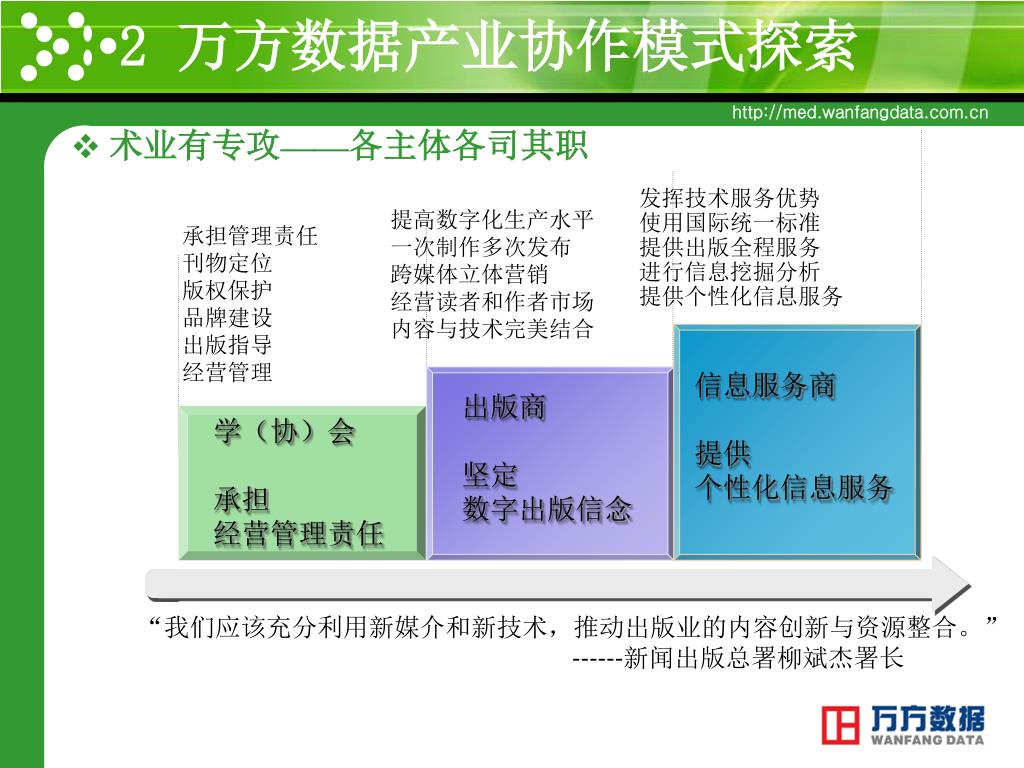 2 万方数据产业协作模式探索

http://med.wanfangdata.com.cn

❖ 术业有专攻——各主体各司其职

承担管理责任
刊物定位
版权保护
品牌建设
出版指导
经营管理

提高数字化生产水平
一次制作多次发布
跨媒体立体营销
经营读者和作者市场
内容与技术完美结合

发挥技术服务优势
使用国际统一标准
提供出版全程服务
进行信息挖掘分析
提供个性化信息服务

学（协）会

承担
经营管理责任

出版商

坚定
数字出版信念

信息服务商

提供
个性化信息服务

“我们应该充分利用新媒介和新技术，推动出版业的内容创新与资源整合。”
------新闻出版总署柳斌杰署长

万方数据
WANFANG DATA